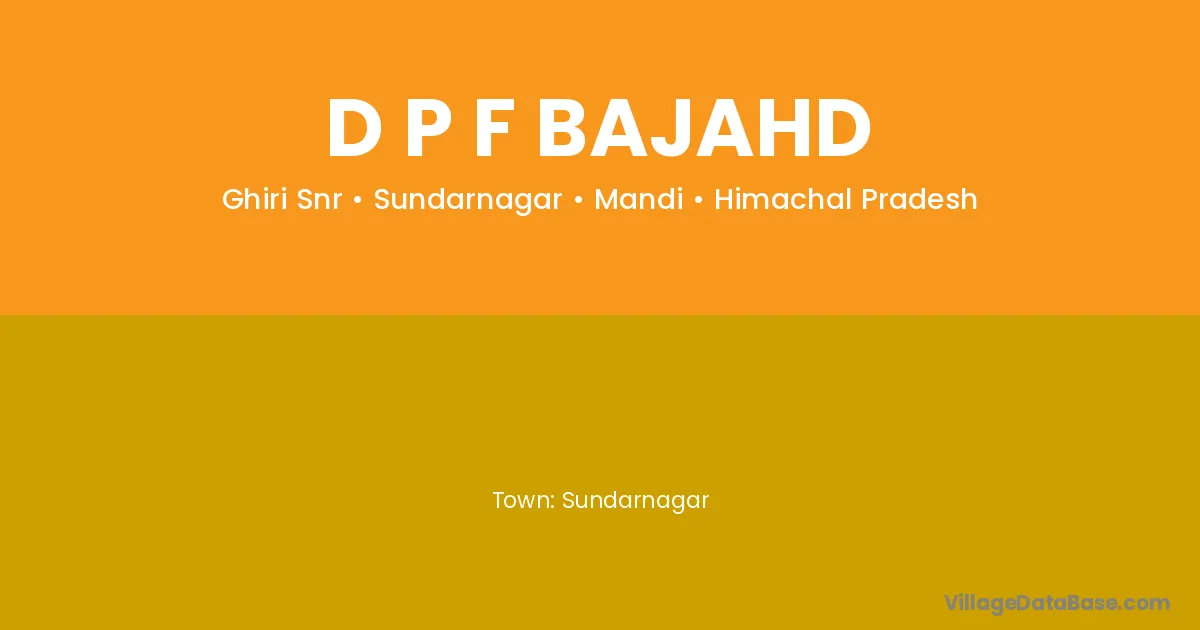 D P F BAJAHD

Ghiri Snr • Sundarnagar • Mandi • Himachal Pradesh

Town: Sundarnagar

VillageDataBase.com